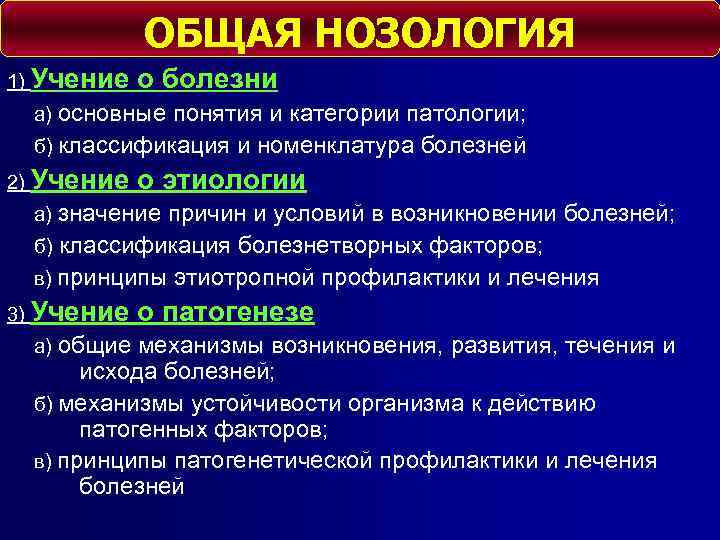 ОБЩАЯ НОЗОЛОГИЯ

1) Учение о болезни

а) основные понятия и категории патологии;

б) классификация и номенклатура болезней

2) Учение о этиологии

а) значение причин и условий в возникновении болезней;

б) классификация болезнетворных факторов;

в) принципы этиотропной профилактики и лечения

3) Учение о патогенезе

а) общие механизмы возникновения, развития, течения и исхода болезней;

б) механизмы устойчивости организма к действию патогенных факторов;

в) принципы патогенетической профилактики и лечения болезней